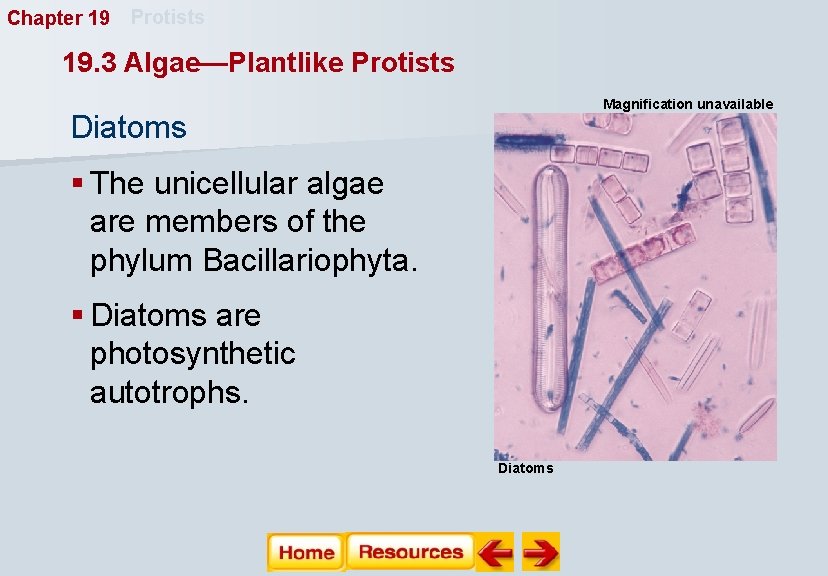 Chapter 19 Protists

19.3 Algae—Plantlike Protists

Diatoms

▪ The unicellular algae are members of the phylum Bacillariophyta.

▪ Diatoms are photosynthetic autotrophs.

Magnification unavailable

Diatoms

Home Resources